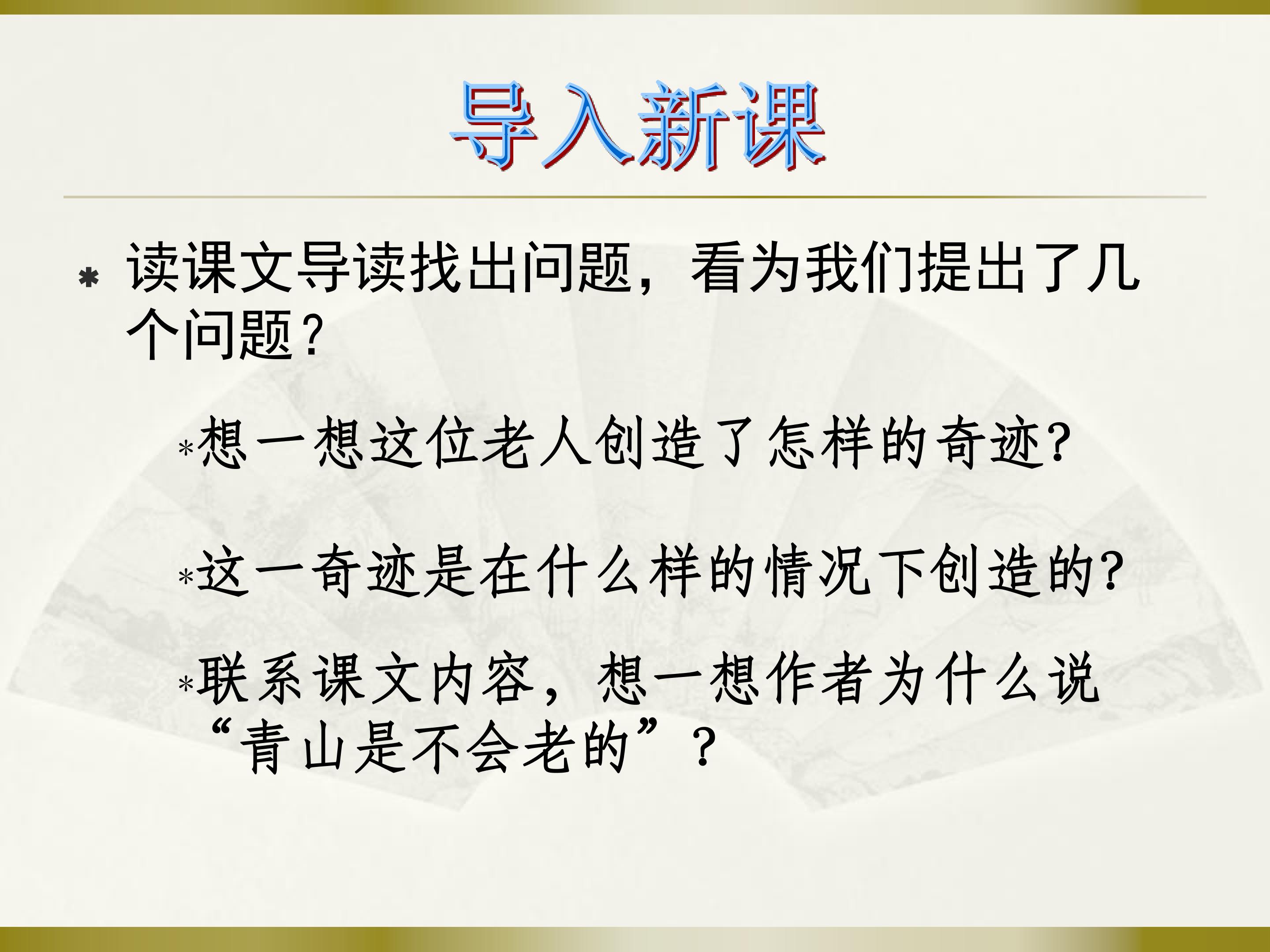 导入新课

* 读课文导读找出问题，看为我们提出了几个问题？

*想一想这位老人创造了怎样的奇迹?

*这一奇迹是在什么样的情况下创造的?

*联系课文内容，想一想作者为什么说“青山是不会老的”？